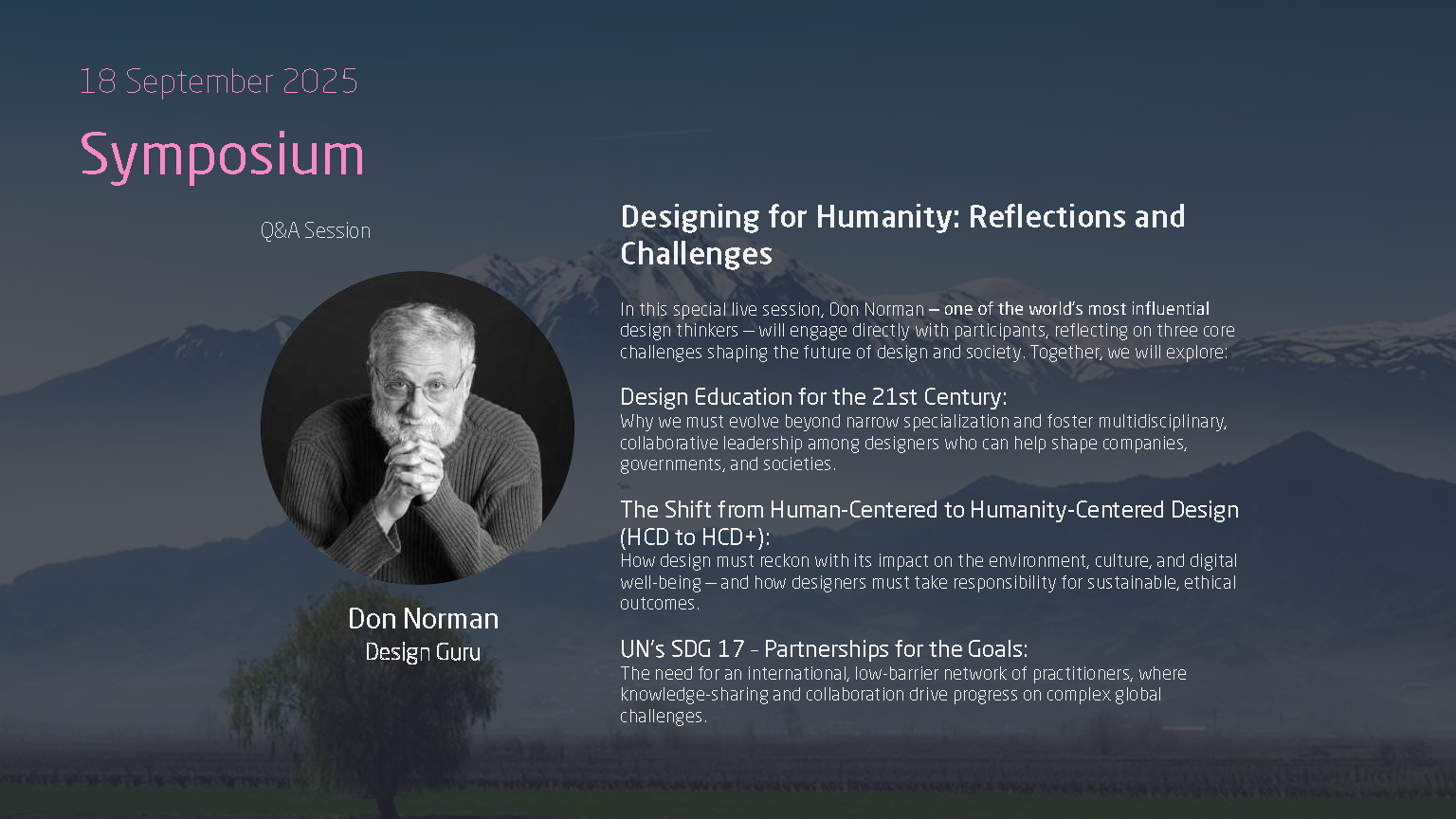 18 September 2025

Symposium

Q&A Session

Don Norman
Design Guru

Designing for Humanity: Reflections and Challenges

In this special live session, Don Norman – one of the world's most influential design thinkers – will engage directly with participants, reflecting on three core challenges shaping the future of design and society. Together, we will explore:

Design Education for the 21st Century:
Why we must evolve beyond narrow specialization and foster multidisciplinary, collaborative leadership among designers who can help shape companies, governments, and societies.

The Shift from Human-Centered to Humanity-Centered Design (HCD to HCD+):
How design must reckon with its impact on the environment, culture, and digital well-being – and how designers must take responsibility for sustainable, ethical outcomes.

UN's SDG 17 – Partnerships for the Goals:
The need for an international, low-barrier network of practitioners, where knowledge-sharing and collaboration drive progress on complex global challenges.